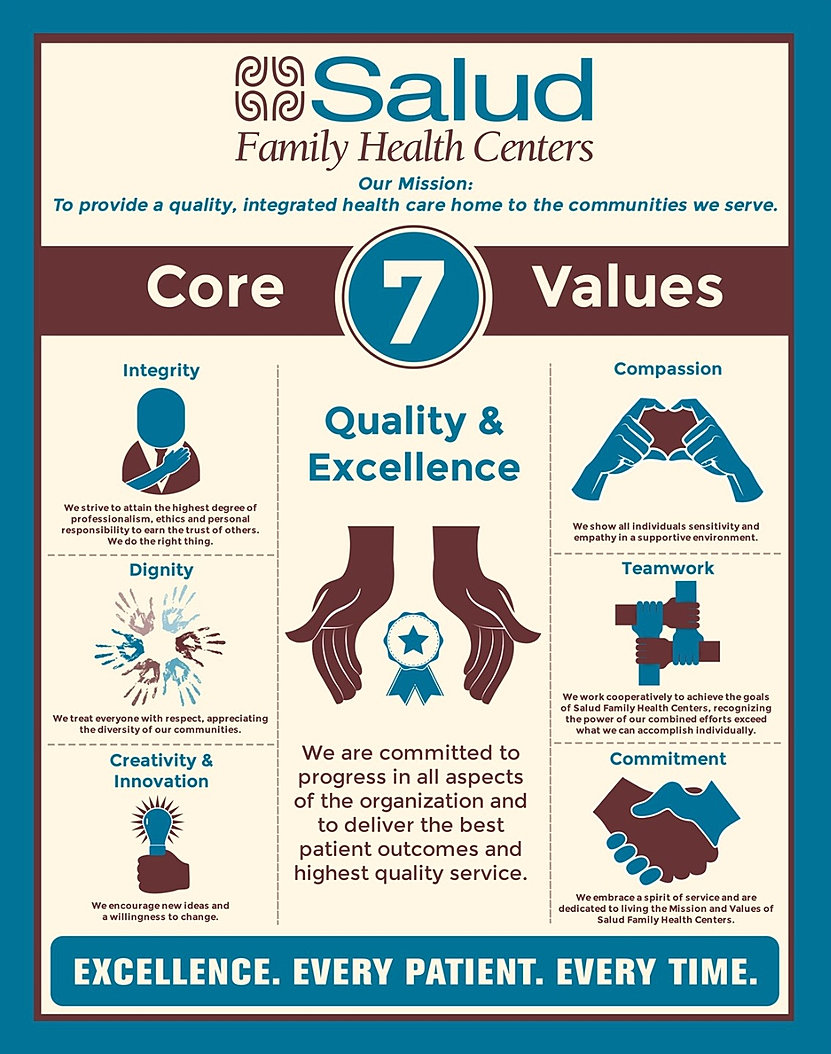 Salud
Family Health Centers

Our Mission:
To provide a quality, integrated health care home to the communities we serve.

Core 7 Values

Integrity

We strive to attain the highest degree of professionalism, ethics and personal responsibility to earn the trust of others. We do the right thing.

Dignity

We treat everyone with respect, appreciating the diversity of our communities.

Creativity & Innovation

We encourage new ideas and a willingness to change.

Quality & Excellence

We are committed to progress in all aspects of the organization and to deliver the best patient outcomes and highest quality service.

Compassion

We show all individuals sensitivity and empathy in a supportive environment.

Teamwork

We work cooperatively to achieve the goals of Salud Family Health Centers, recognizing the power of our combined efforts exceed what we can accomplish individually.

Commitment

We embrace a spirit of service and are dedicated to living the Mission and Values of Salud Family Health Centers.

EXCELLENCE. EVERY PATIENT. EVERY TIME.